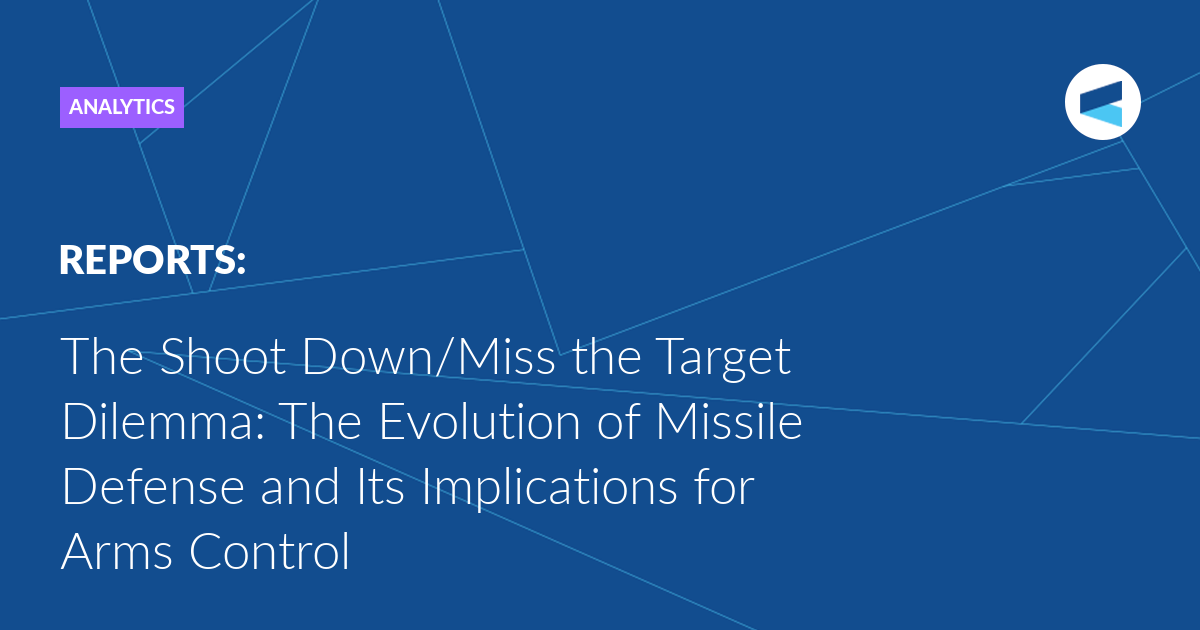 ANALYTICS

REPORTS:

The Shoot Down/Miss the Target Dilemma: The Evolution of Missile Defense and Its Implications for Arms Control